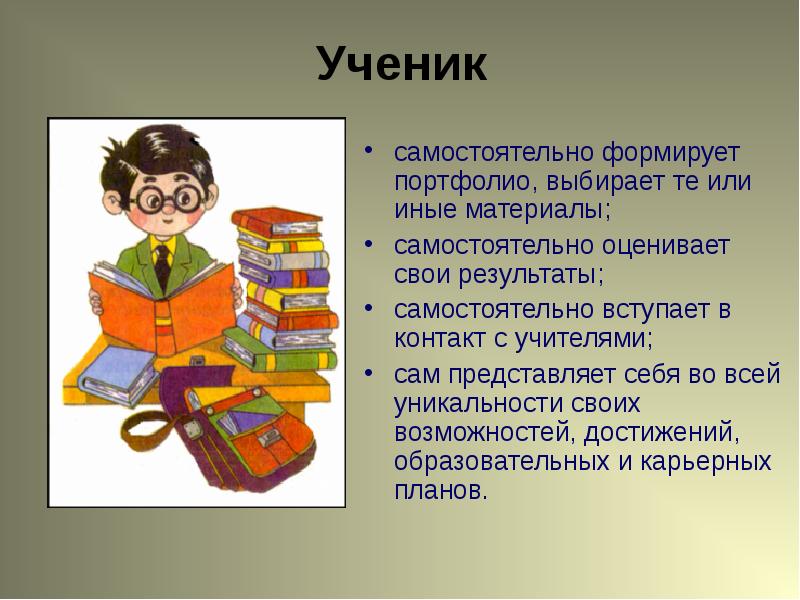 Ученик

• самостоятельно формирует портфолио, выбирает те или иные материалы;
• самостоятельно оценивает свои результаты;
• самостоятельно вступает в контакт с учителями;
• сам представляет себя во всей уникальности своих возможностей, достижений, образовательных и карьерных планов.